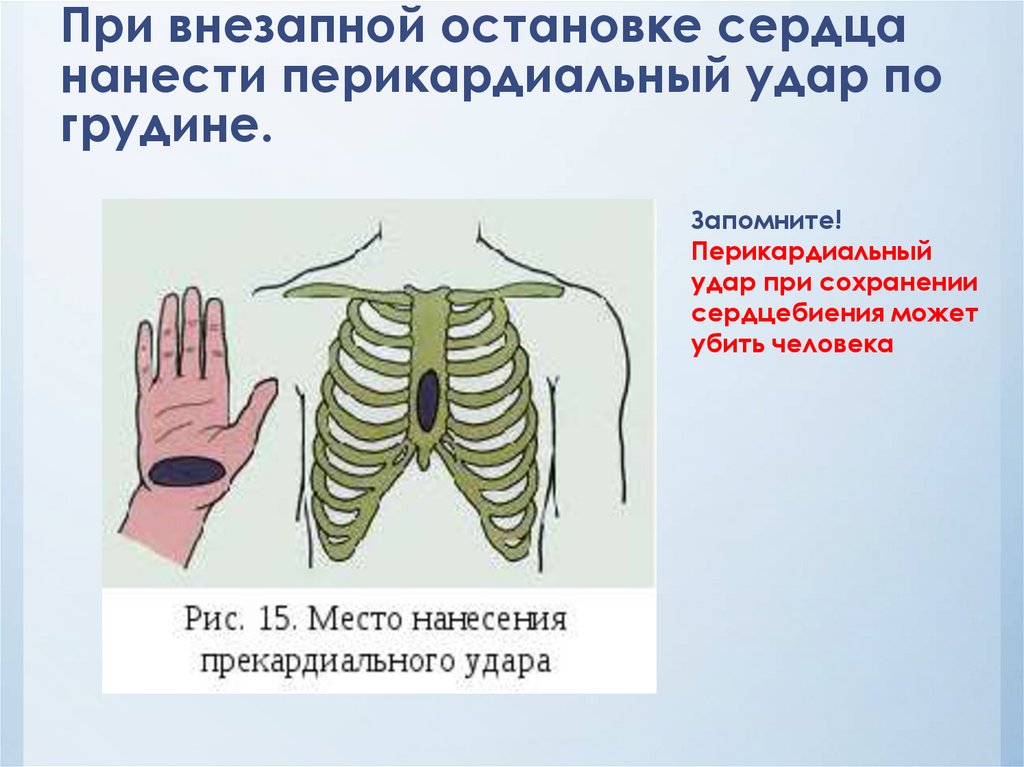 При внезапной остановке сердца нанести перикардиальный удар по грудине.

Рис. 15. Место нанесения прекардиального удара

Запомните!
Перикардиальный удар при сохранении сердцебиения может убить человека